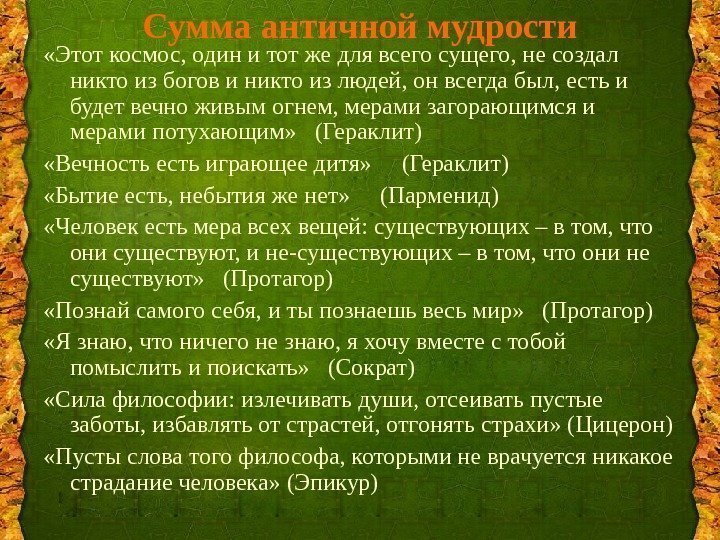 Сумма античной мудрости

«Этот космос, один и тот же для всего сущего, не создал никто из богов и никто из людей, он всегда был, есть и будет вечно живым огнем, мерами загорающимся и мерами потухающим» (Гераклит)

«Вечность есть играющее дитя» (Гераклит)

«Бытие есть, небытия же нет» (Парменид)

«Человек есть мера всех вещей: существующих – в том, что они существуют, и не-существующих – в том, что они не существуют» (Протагор)

«Познай самого себя, и ты познаешь весь мир» (Протагор)

«Я знаю, что ничего не знаю, я хочу вместе с тобой помыслить и поискать» (Сократ)

«Сила философии: излечивать души, отсеивать пустые заботы, избавлять от страстей, отгонять страхи» (Цицерон)

«Пусты слова того философа, которыми не врачуется никакое страдание человека» (Эпикур)